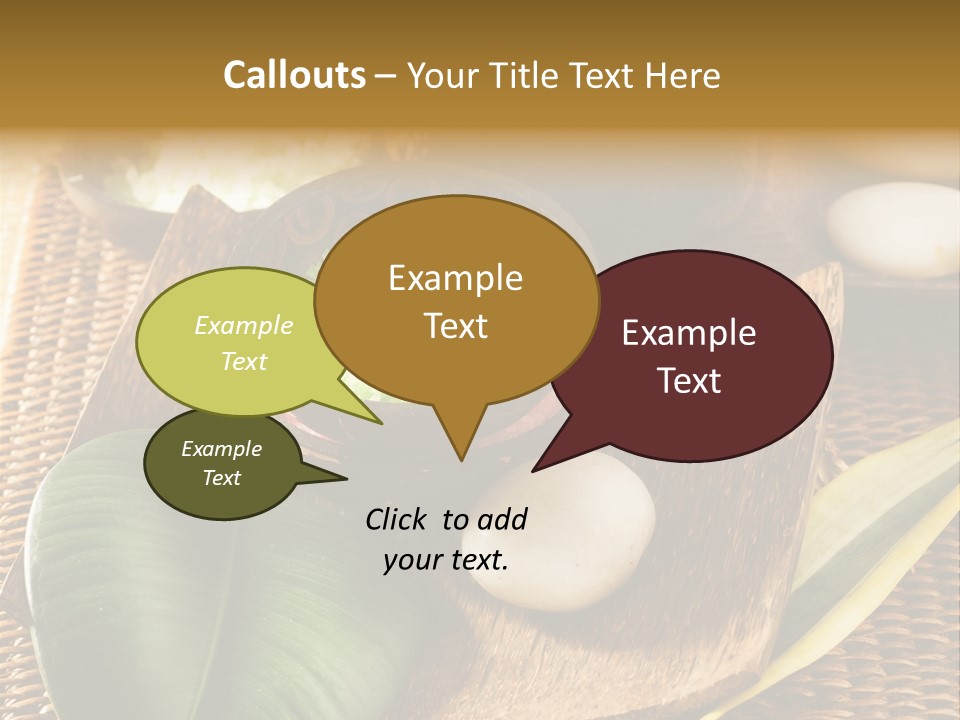 Callouts – Your Title Text Here

Example Text

Example Text

Example Text

Example Text

Click to add your text.